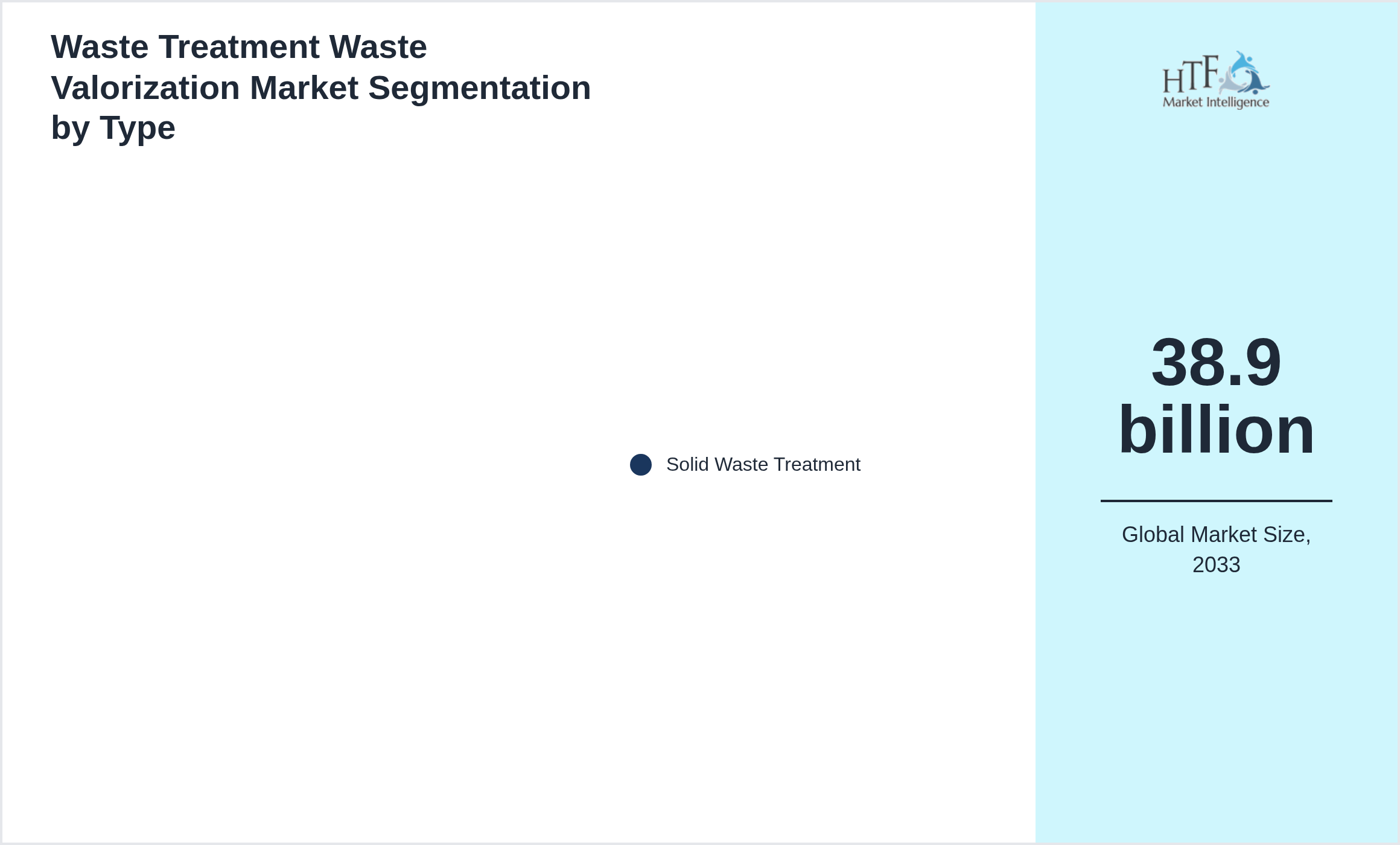 Waste Treatment Waste Valorization Market Segmentation by Type

Solid Waste Treatment

HTF Market Intelligence

38.9 billion

Global Market Size, 2033